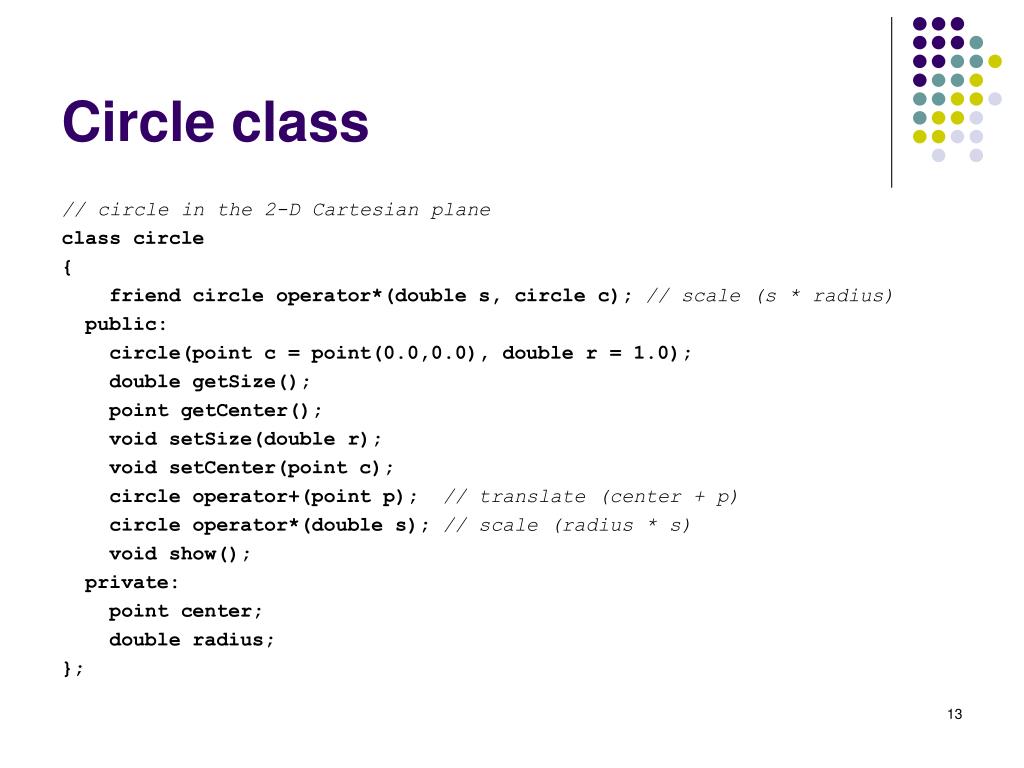 Circle class

// circle in the 2-D Cartesian plane
class circle
{
friend circle operator*(double s, circle c); // scale (s * radius)
public:
circle(point c = point(0.0,0.0), double r = 1.0);
double getSize();
point getCenter();
void setSize(double r);
void setCenter(point c);
circle operator+(point p); // translate (center + p)
circle operator*(double s); // scale (radius * s)
void show();
private:
point center;
double radius;
};

13